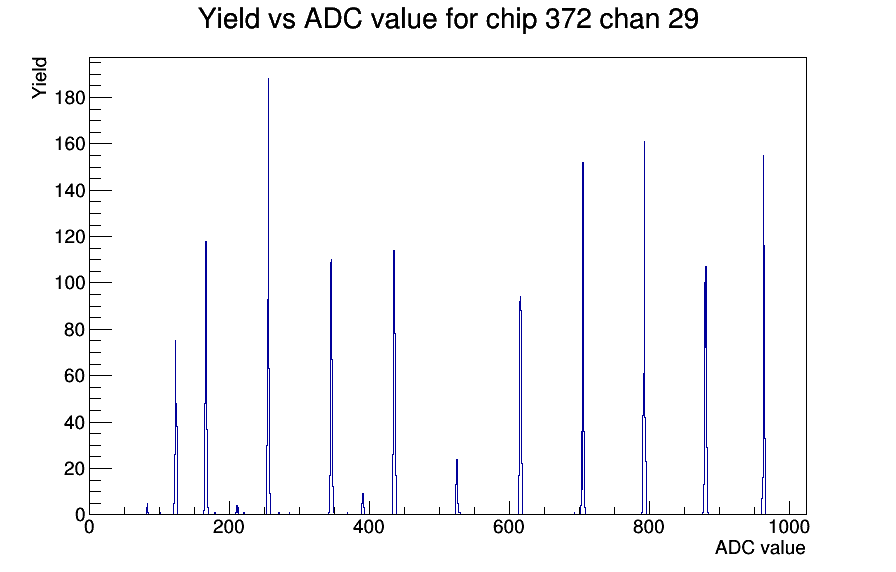 Yield vs ADC value for chip 372 chan 29

Yield

180
160
140
120
100
80
60
40
20
0

0
200
400
600
800
1000

ADC value